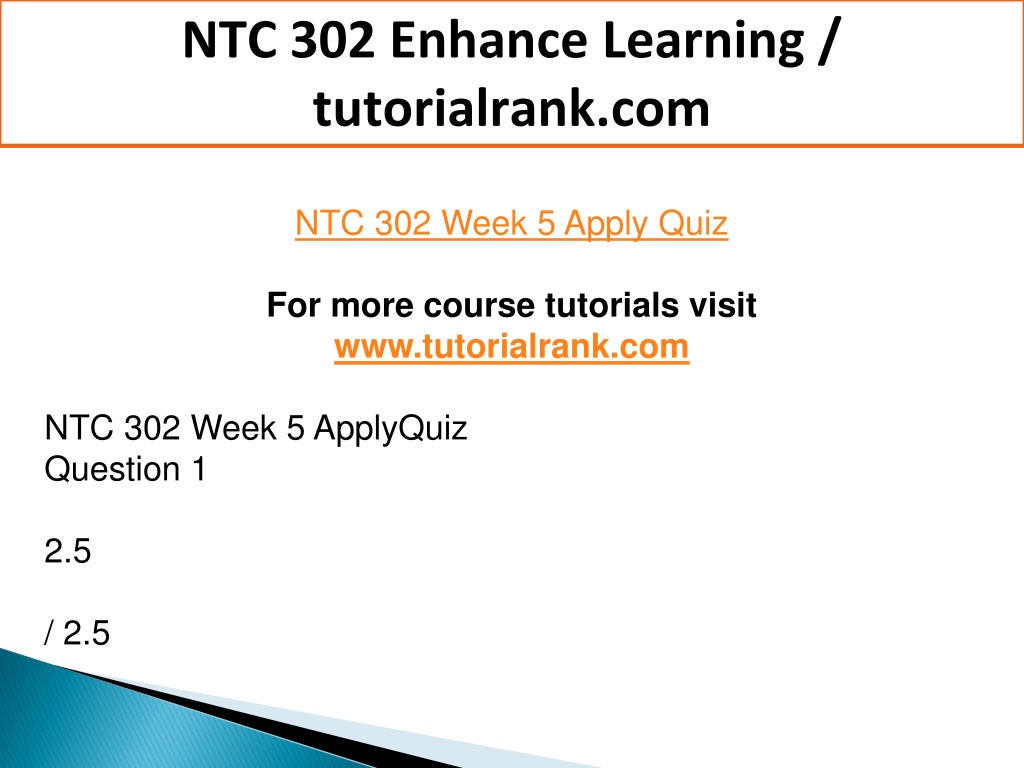 NTC 302 Enhance Learning / tutorialrank.com

NTC 302 Week 5 Apply Quiz

For more course tutorials visit
www.tutorialrank.com

NTC 302 Week 5 ApplyQuiz
Question 1

2.5

/ 2.5